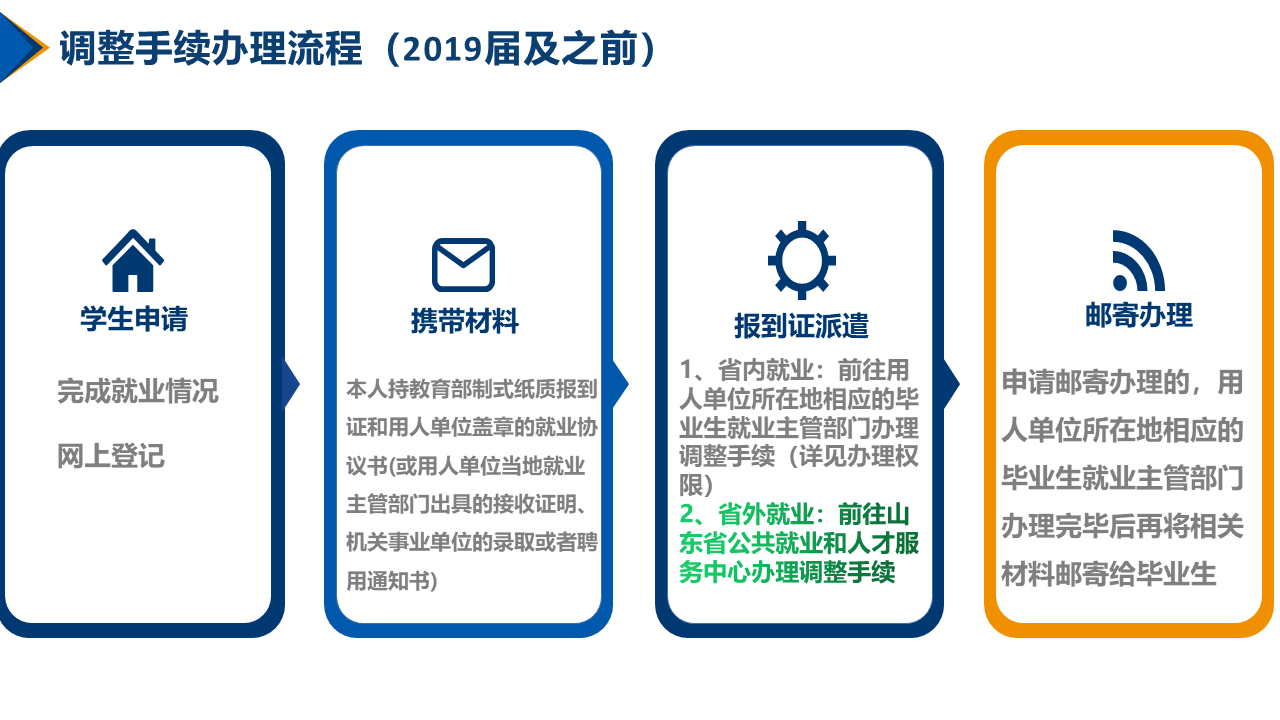 调整手续办理流程（2019届及之前）

学生申请

完成就业情况

网上登记

携带材料

本人持教育部制式纸质报到证和用人单位盖章的就业协议书(或用人单位当地就业主管部门出具的接收证明、机关事业单位的录取或者聘用通知书)

报到证派遣

1、省内就业：前往用人单位所在地相应的毕业生就业主管部门办理调整手续（详见办理权限）

2、省外就业：前往山东省公共就业和人才服务中心办理调整手续

邮寄办理

申请邮寄办理的，用人单位所在地相应的毕业生就业主管部门办理完毕后再将相关材料邮寄给毕业生